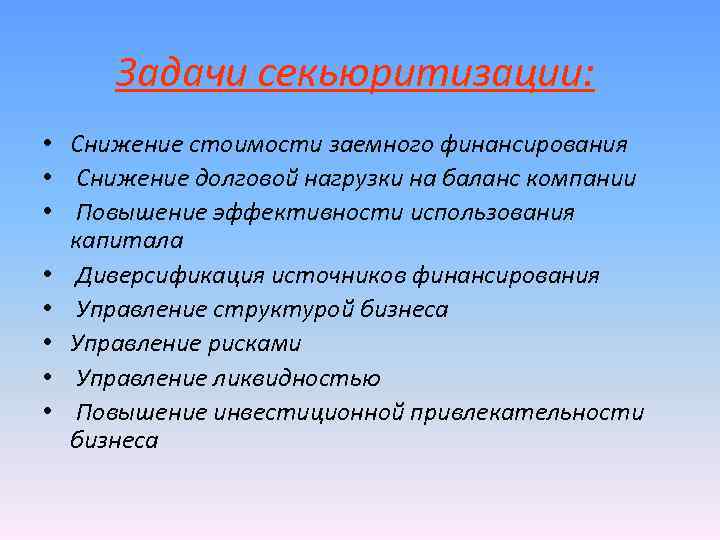 Задачи секьюритизации:

• Снижение стоимости заемного финансирования
• Снижение долговой нагрузки на баланс компании
• Повышение эффективности использования капитала
• Диверсификация источников финансирования
• Управление структурой бизнеса
• Управление рисками
• Управление ликвидностью
• Повышение инвестиционной привлекательности бизнеса